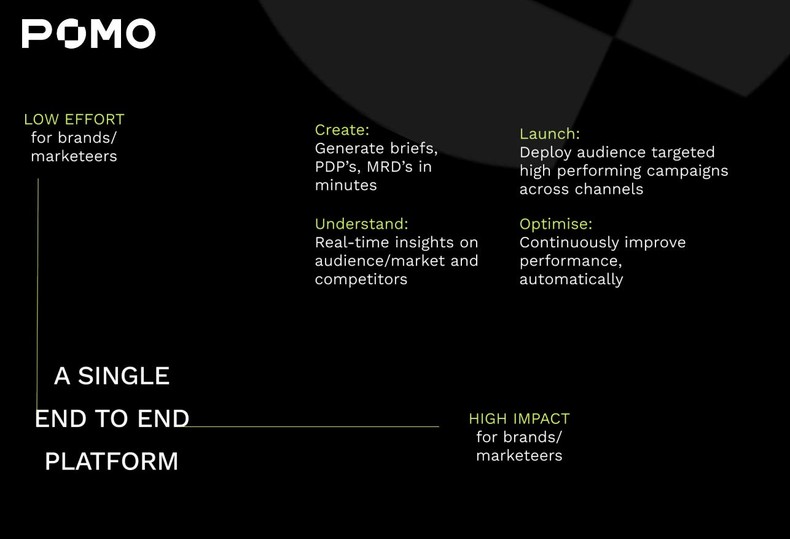 POMO

LOW EFFORT
for brands/
marketeers

Create:
Generate briefs, PDP's, MRD's in minutes

Understand:
Real-time insights on audience/market and competitors

Launch:
Deploy audience targeted high performing campaigns across channels

Optimise:
Continuously improve performance, automatically

A SINGLE
END TO END
PLATFORM

HIGH IMPACT
for brands/
marketeers